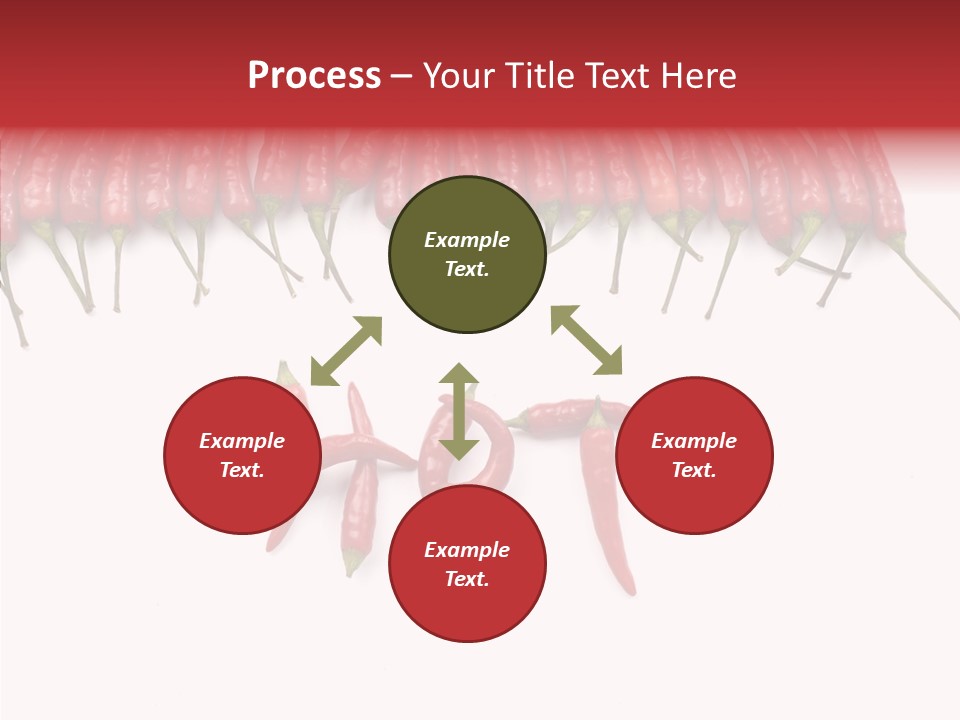 Process – Your Title Text Here

Example Text.

Example Text.

Example Text.

Example Text.